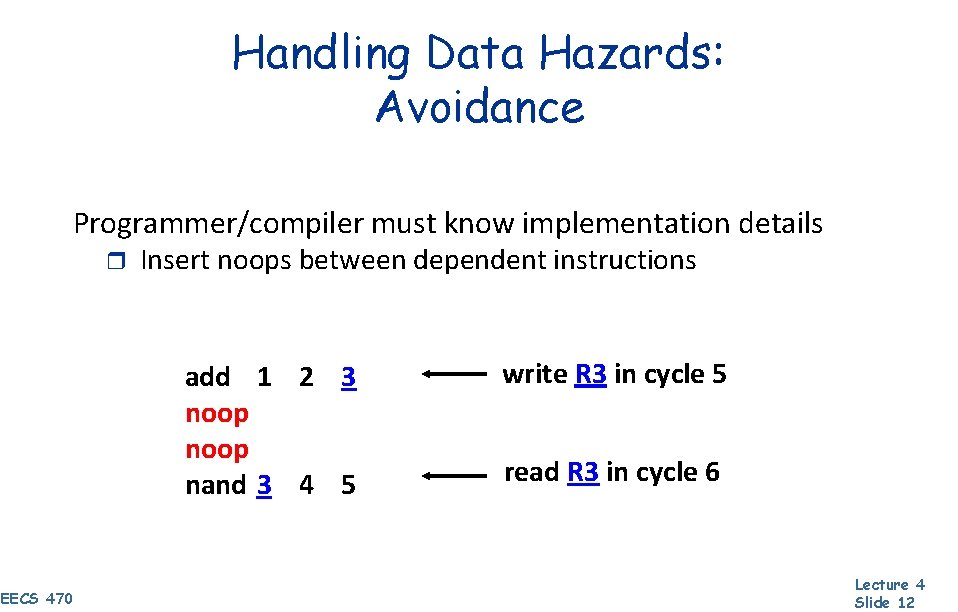 Handling Data Hazards: Avoidance

Programmer/compiler must know implementation details
Insert noops between dependent instructions

add 1 2 3
noop
noop
nand 3 4 5

write R3 in cycle 5

read R3 in cycle 6

EECS 470

Lecture 4
Slide 12